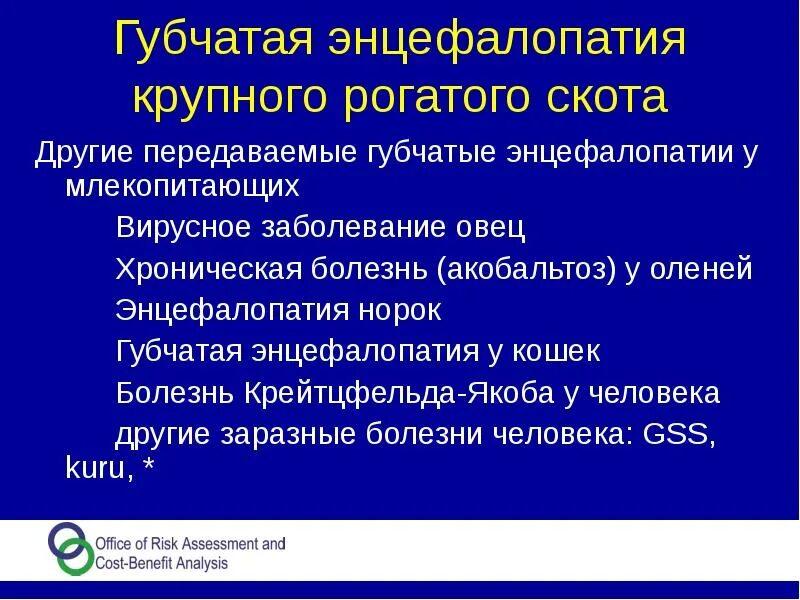 Губчатая энцефалопатия крупного рогатого скота

Другие передаваемые губчатые энцефалопатии у млекопитающих

Вирусное заболевание овец

Хроническая болезнь (акобальтоз) у оленей

Энцефалопатия норок

Губчатая энцефалопатия у кошек

Болезнь Крейтцфельда-Якоба у человека

другие заразные болезни человека: GSS, kuru, *

Office of Risk Assessment and Cost-Benefit Analysis